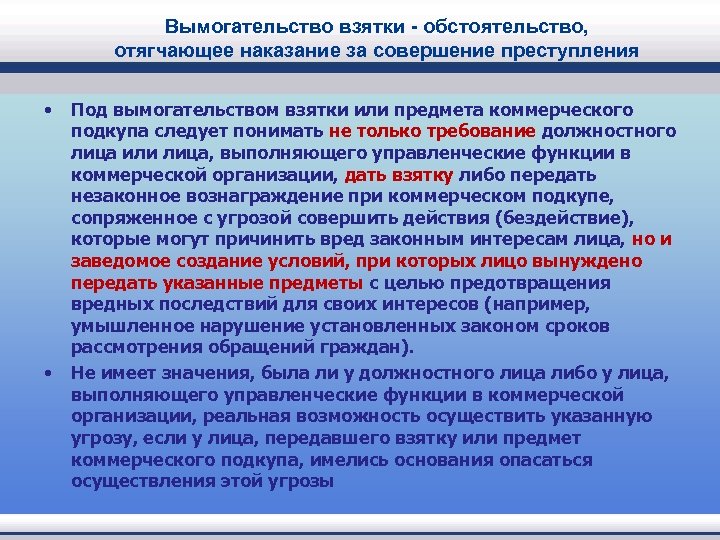 Вымогательство взятки - обстоятельство, отягчающее наказание за совершение преступления

• Под вымогательством взятки или предмета коммерческого подкупа следует понимать не только требование должностного лица или лица, выполняющего управленческие функции в коммерческой организации, дать взятку либо передать незаконное вознаграждение при коммерческом подкупе, сопряженное с угрозой совершить действия (бездействие), которые могут причинить вред законным интересам лица, но и заведомое создание условий, при которых лицо вынуждено передать указанные предметы с целью предотвращения вредных последствий для своих интересов (например, умышленное нарушение установленных законом сроков рассмотрения обращений граждан).

• Не имеет значения, была ли у должностного лица либо у лица, выполняющего управленческие функции в коммерческой организации, реальная возможность осуществить указанную угрозу, если у лица, передавшего взятку или предмет коммерческого подкупа, имелись основания опасаться осуществления этой угрозы